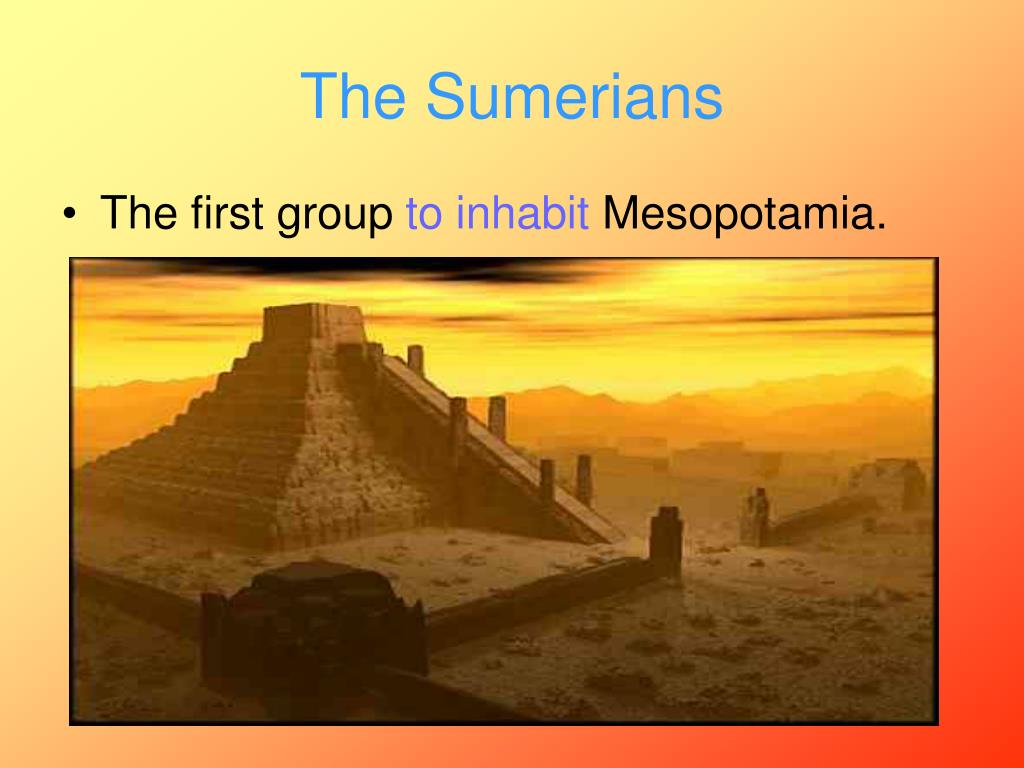 The Sumerians

• The first group to inhabit Mesopotamia.